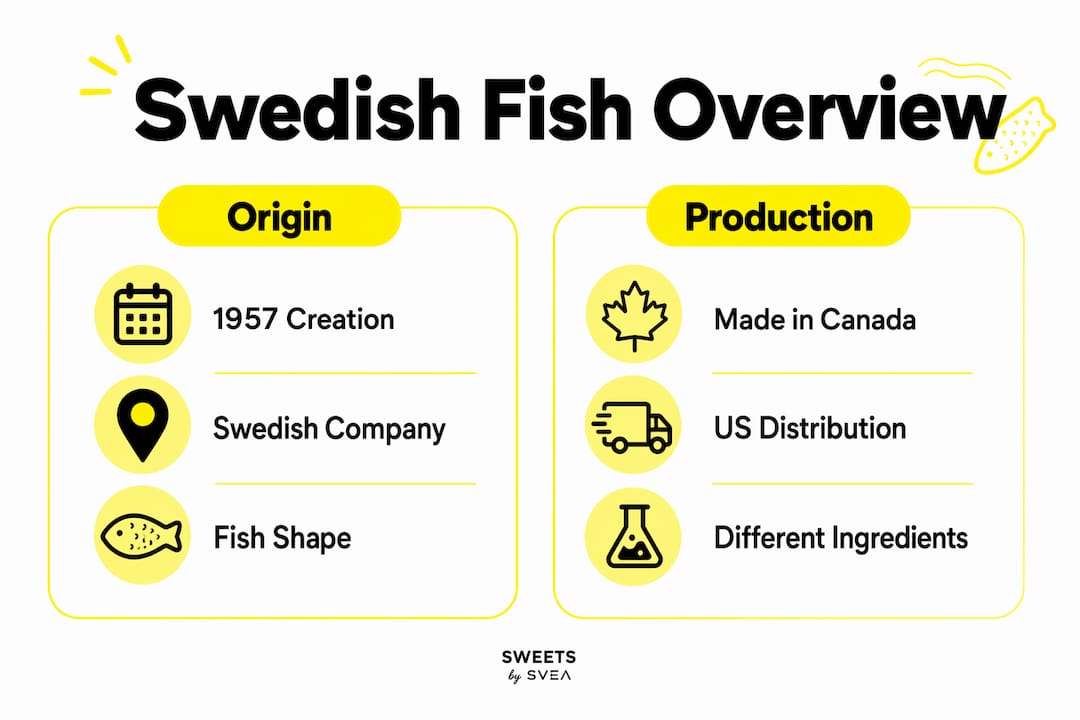 Swedish Fish Overview

Origin

1957 Creation

Swedish Company

Fish Shape

Production

Made in Canada

US Distribution

Different Ingredients

SWEETS
by SVEA